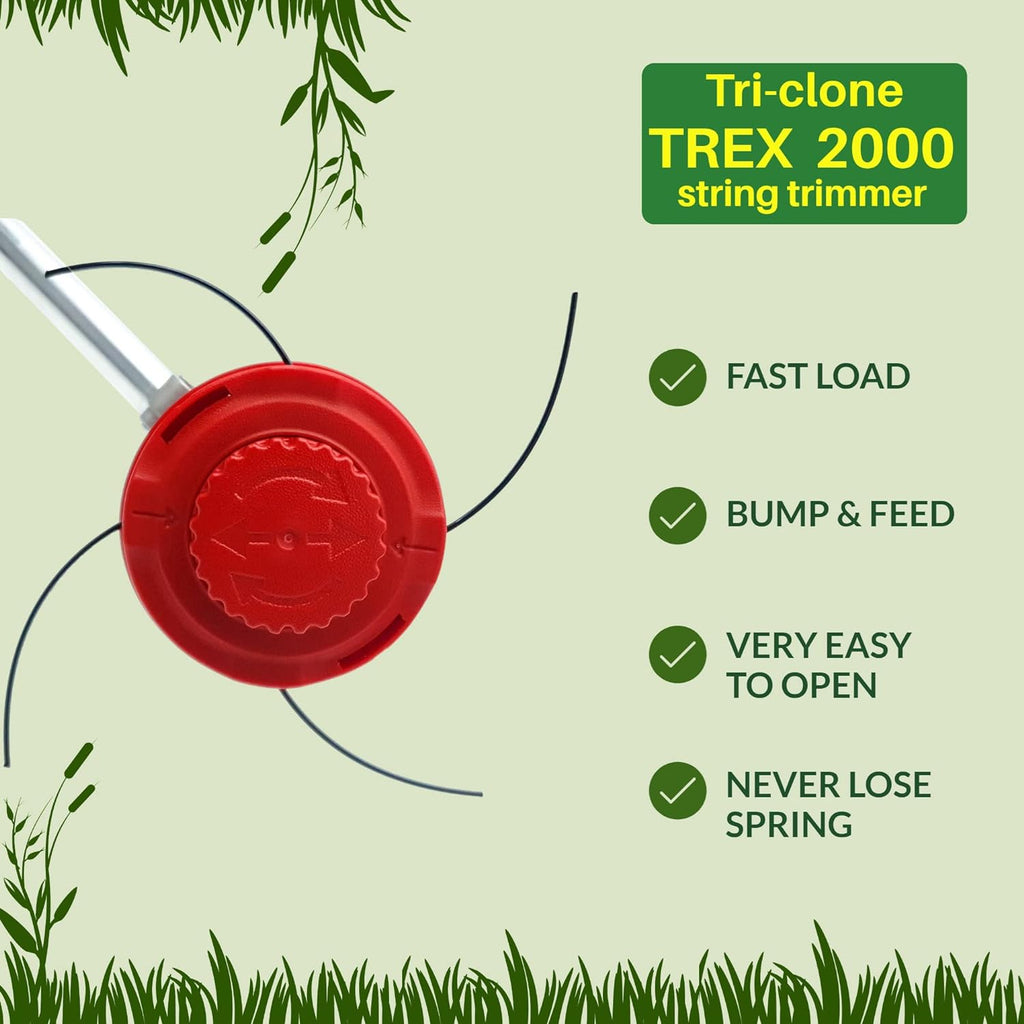 Tri-clone
TREX 2000
string trimmer

FAST LOAD

BUMP & FEED

VERY EASY TO OPEN

NEVER LOSE SPRING